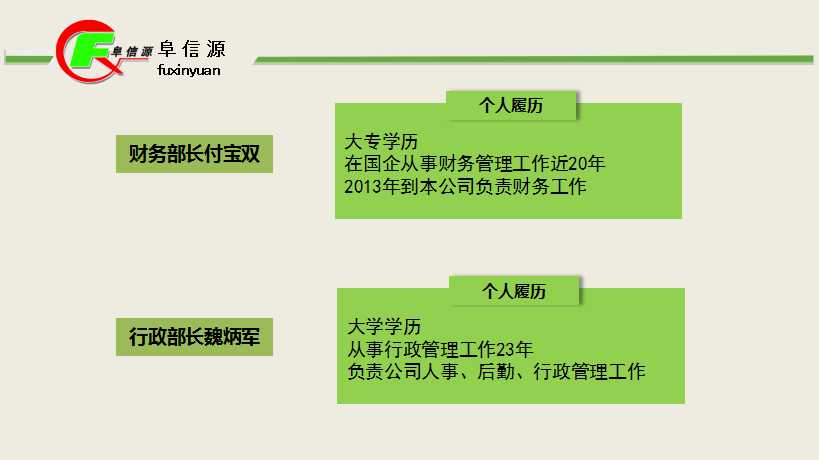 阜信源 阜信源
fuxinyuan

财务部长付宝双

个人履历

大专学历
在国企从事财务管理工作近20年
2013年到本公司负责财务工作

行政部长魏炳军

个人履历

大学学历
从事行政管理工作23年
负责公司人事、后勤、行政管理工作